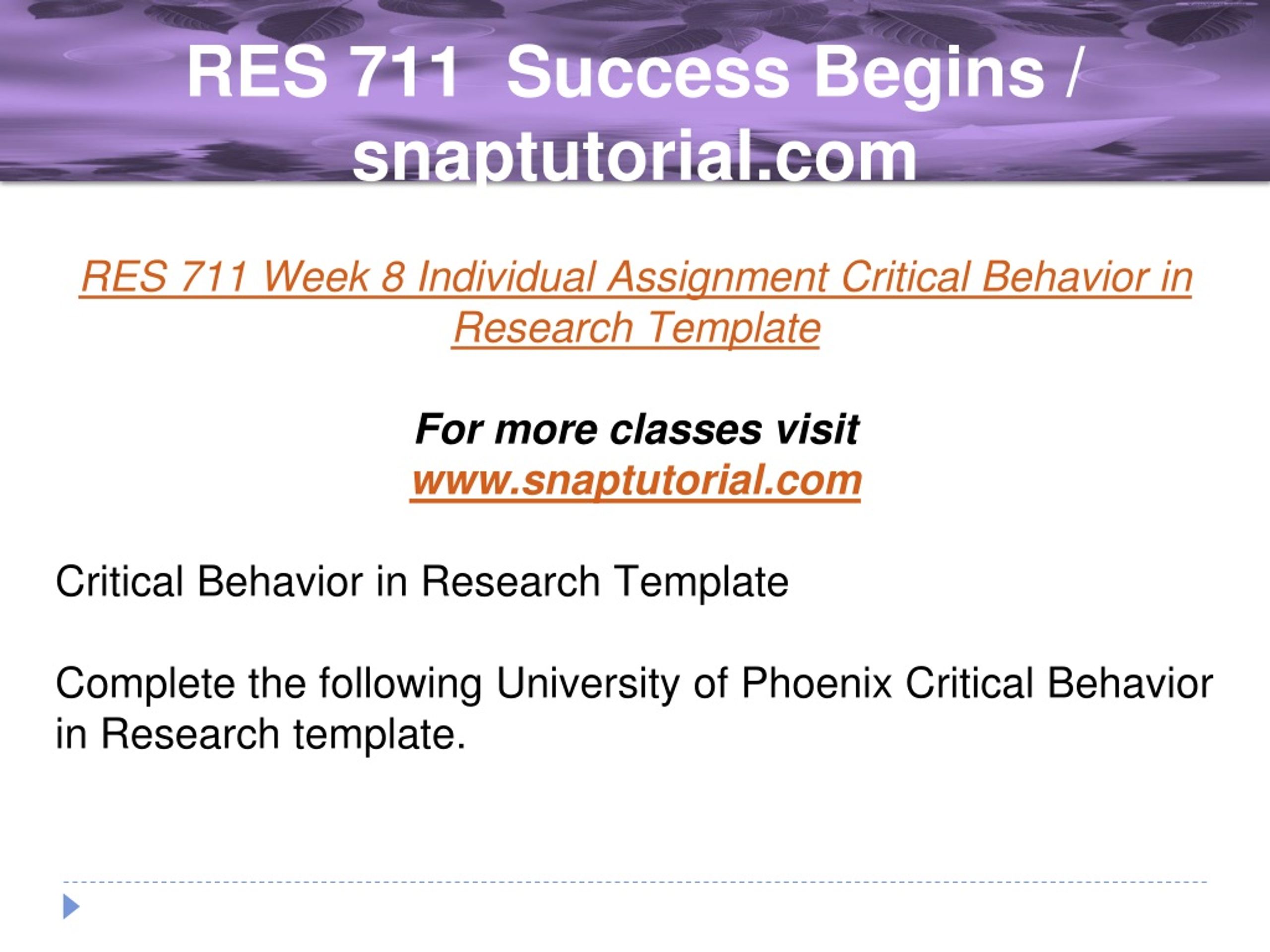 RES 711 Success Begins / snaptutorial.com

RES 711 Week 8 Individual Assignment Critical Behavior in Research Template

For more classes visit
www.snaptutorial.com

Critical Behavior in Research Template

Complete the following University of Phoenix Critical Behavior in Research template.